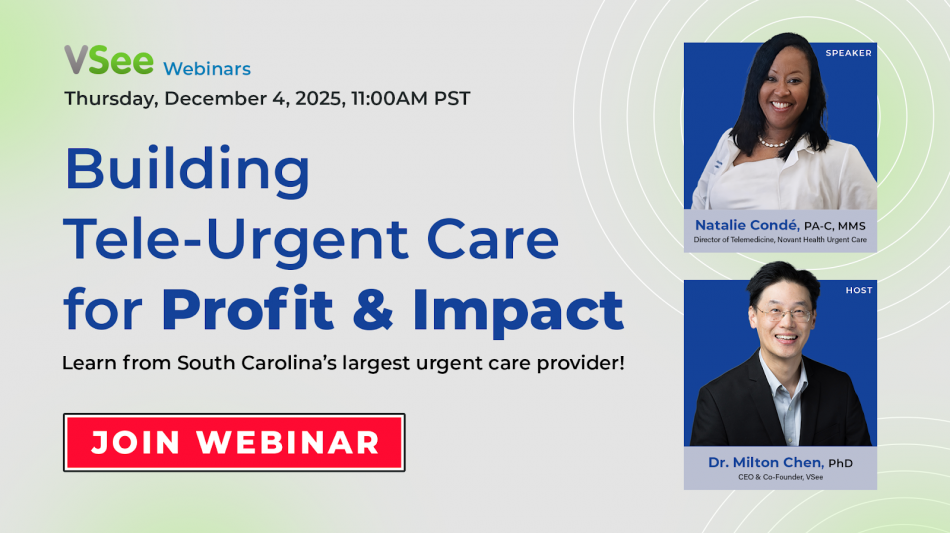 VSee Webinars

Thursday, December 4, 2025, 11:00AM PST

Building Tele-Urgent Care for Profit & Impact

Learn from South Carolina's largest urgent care provider!

JOIN WEBINAR

SPEAKER

Natalie Condé, PA-C, MMS

Director of Telemedicine, Novant Health Urgent Care

HOST

Dr. Milton Chen, PhD

CEO & Co-Founder, VSee